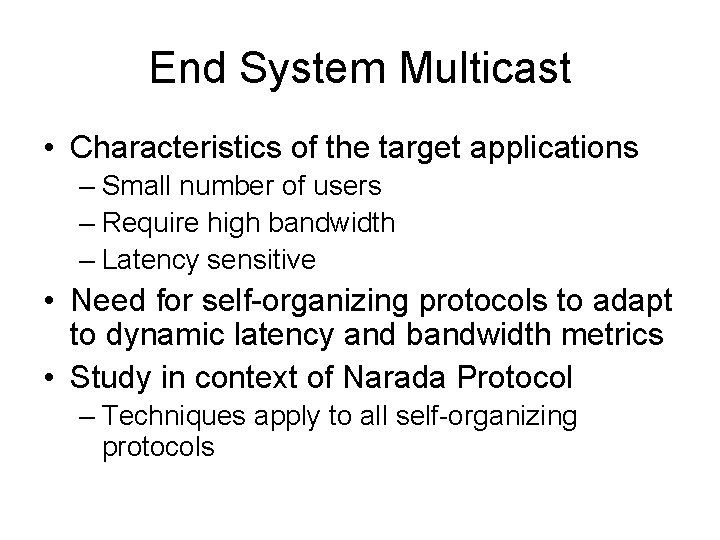 End System Multicast

• Characteristics of the target applications
  – Small number of users
  – Require high bandwidth
  – Latency sensitive
• Need for self-organizing protocols to adapt to dynamic latency and bandwidth metrics
• Study in context of Narada Protocol
  – Techniques apply to all self-organizing protocols